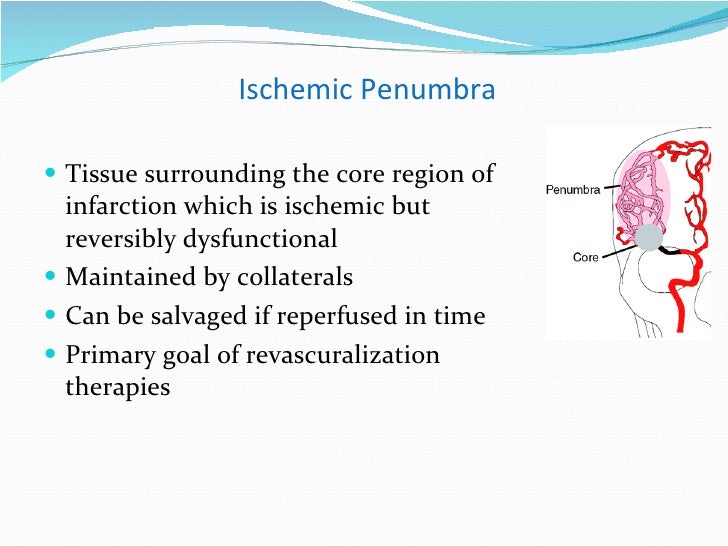 Ischemic Penumbra

- Tissue surrounding the core region of infarction which is ischemic but reversibly dysfunctional
- Maintained by collaterals
- Can be salvaged if reperfused in time
- Primary goal of revascuralization therapies

Penumbra
Core